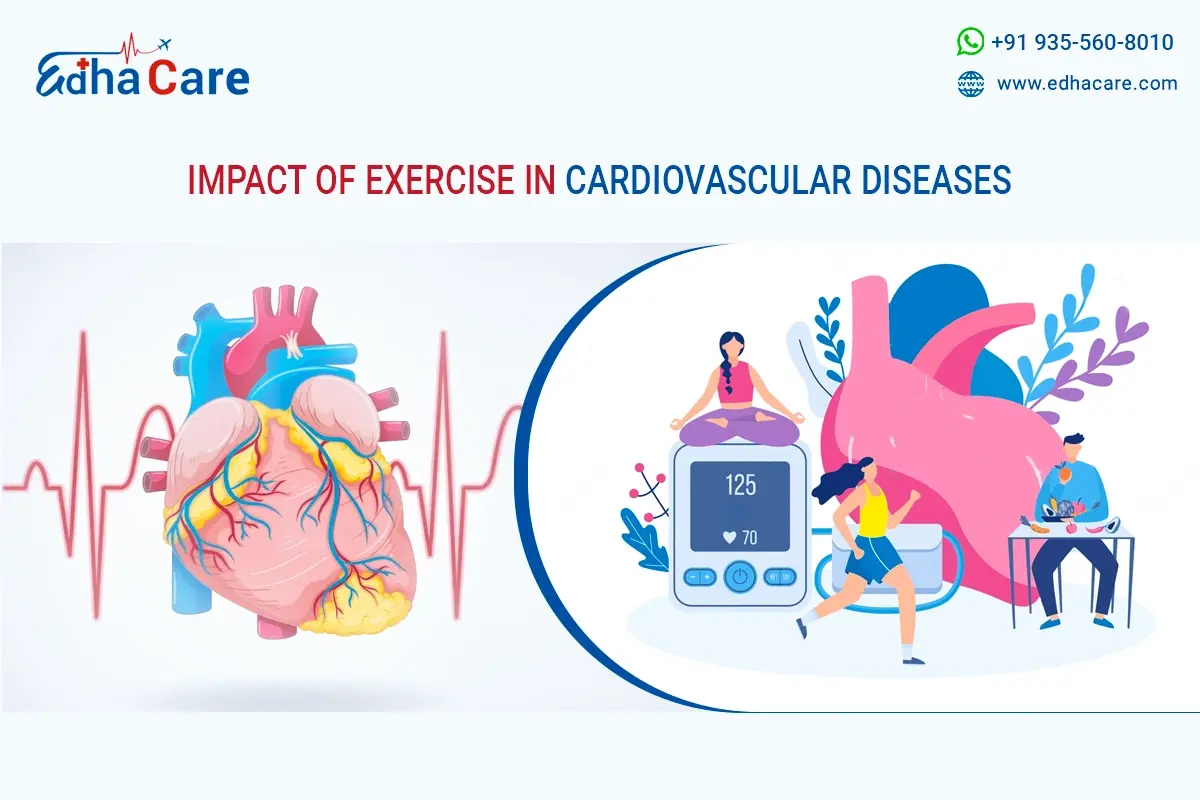 EdhaCare

+91 935-560-8010

www.edhacare.com

IMPACT OF EXERCISE IN CARDIOVASCULAR DISEASES

125

70